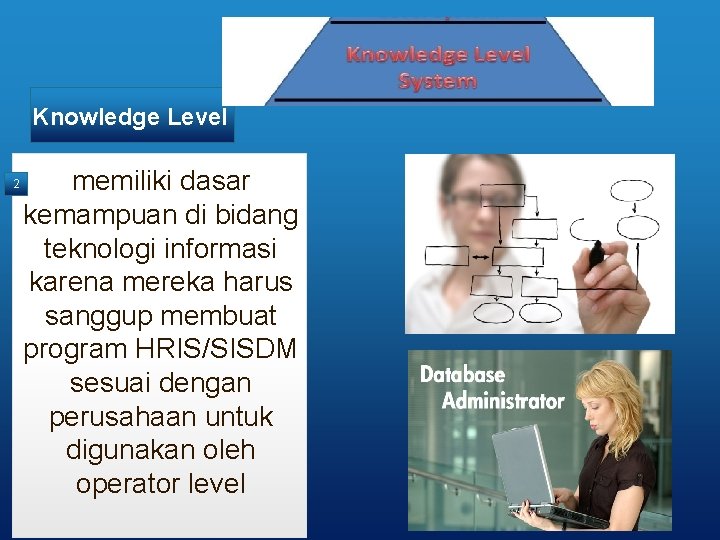 Knowledge Level System

Knowledge Level

2

memiliki dasar kemampuan di bidang teknologi informasi karena mereka harus sanggup membuat program HRIS/SISDM sesuai dengan perusahaan untuk digunakan oleh operator level

Database Administrator